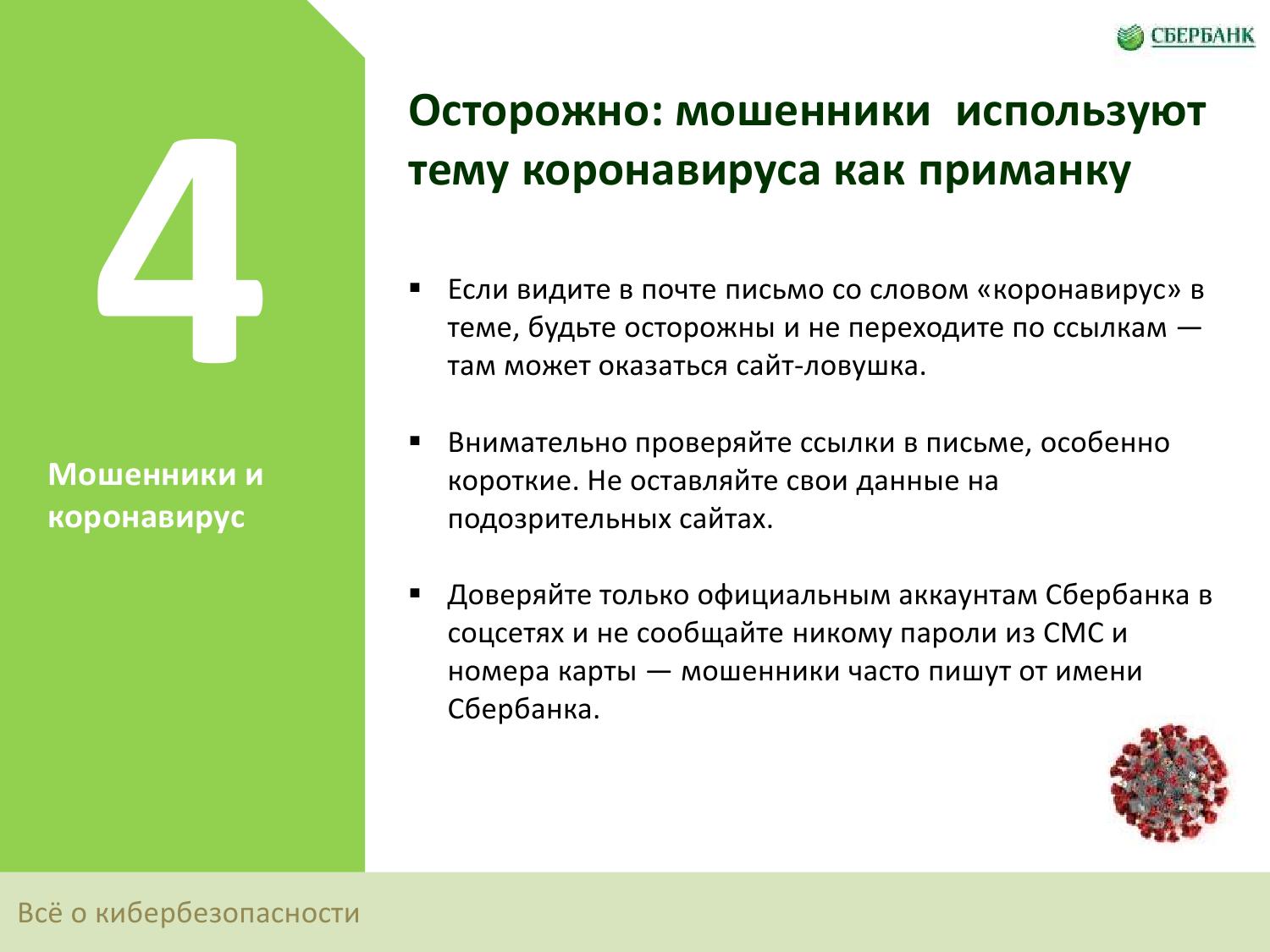 СБЕРБАНК

4

Мошенники и коронавирус

Осторожно: мошенники используют тему коронавируса как приманку

▪ Если видите в почте письмо со словом «коронавирус» в теме, будьте осторожны и не переходите по ссылкам — там может оказаться сайт-ловушка.

▪ Внимательно проверяйте ссылки в письме, особенно короткие. Не оставляйте свои данные на подозрительных сайтах.

▪ Доверяйте только официальным аккаунтам Сбербанка в соцсетях и не сообщайте никому пароли из СМС и номера карты — мошенники часто пишут от имени Сбербанка.

Всё о кибербезопасности